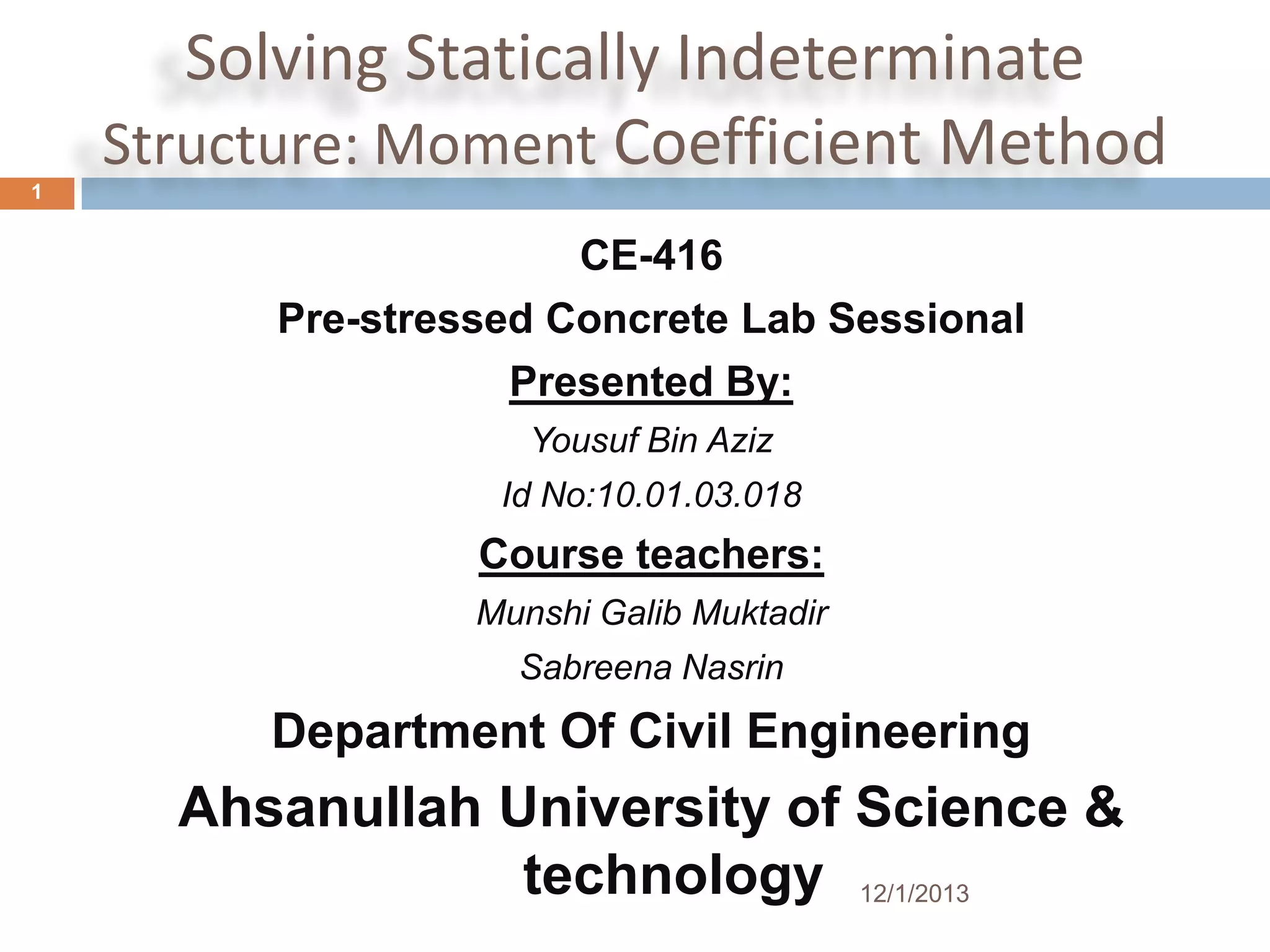 Solving Statically Indeterminate Structure: Moment Coefficient Method

1

CE-416

Pre-stressed Concrete Lab Sessional

Presented By:

Yousuf Bin Aziz

Id No:10.01.03.018

Course teachers:

Munshi Galib Muktadir

Sabreena Nasrin

Department Of Civil Engineering

Ahsanullah University of Science & technology

12/1/2013